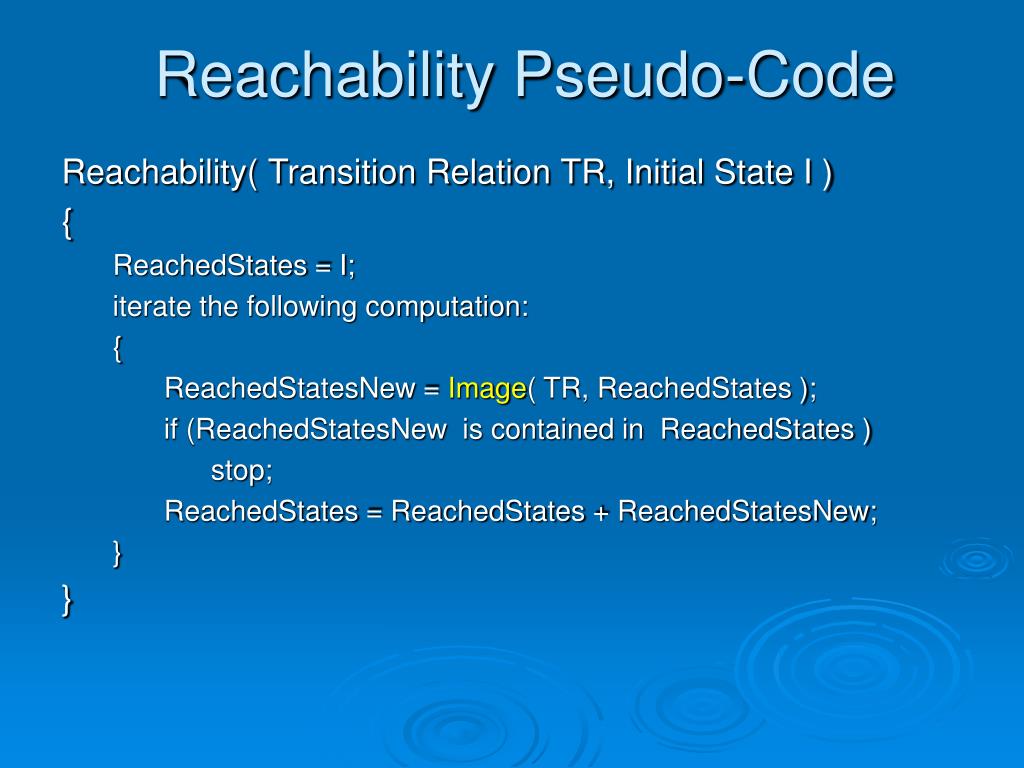 Reachability Pseudo-Code

Reachability( Transition Relation TR, Initial State I )
{
ReachedStates = I;
iterate the following computation:
{
ReachedStatesNew = Image( TR, ReachedStates );
if (ReachedStatesNew is contained in ReachedStates )
stop;
ReachedStates = ReachedStates + ReachedStatesNew;
}
}